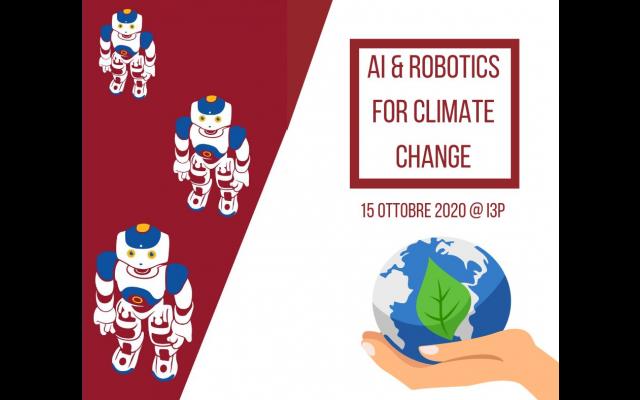 AI & ROBOTICS FOR CLIMATE CHANGE

15 OTTOBRE 2020 @ I3P